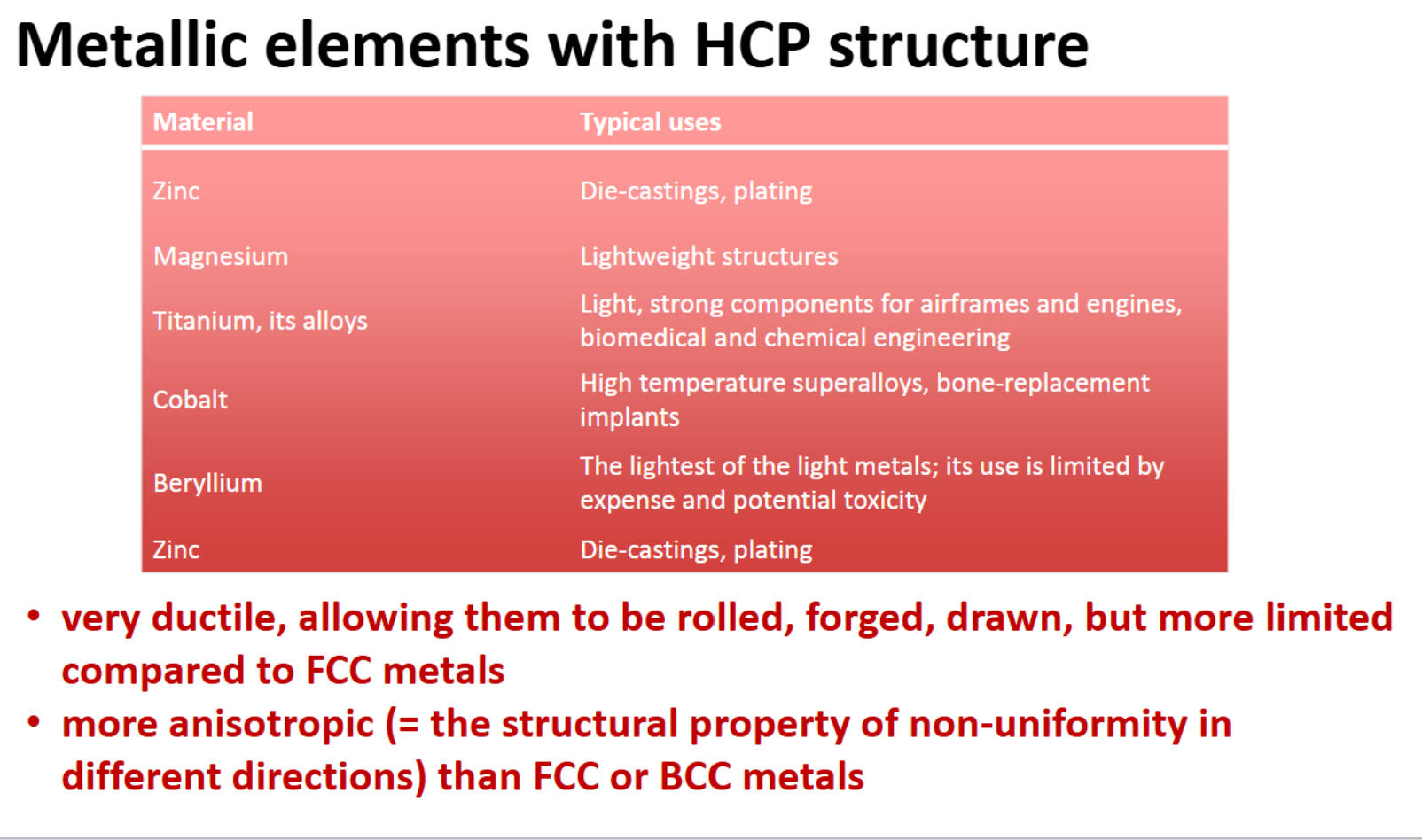 Metallic elements with HCP structure

| Material | Typical uses |
|---|---|
| Zinc | Die-castings, plating |
| Magnesium | Lightweight structures |
| Titanium, its alloys | Light, strong components for airframes and engines, biomedical and chemical engineering |
| Cobalt | High temperature superalloys, bone-replacement implants |
| Beryllium | The lightest of the light metals; its use is limited by expense and potential toxicity |
| Zinc | Die-castings, plating |

• very ductile, allowing them to be rolled, forged, drawn, but more limited compared to FCC metals

• more anisotropic (= the structural property of non-uniformity in different directions) than FCC or BCC metals